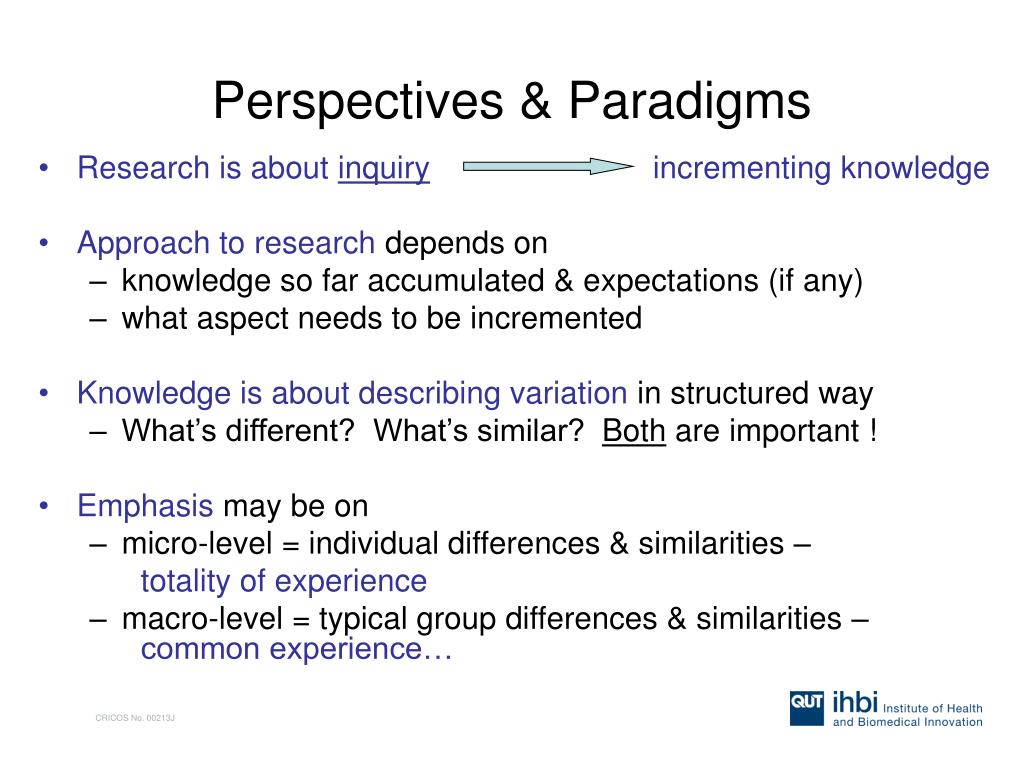 Perspectives & Paradigms

• Research is about inquiry incrementing knowledge

• Approach to research depends on
– knowledge so far accumulated & expectations (if any)
– what aspect needs to be incremented

• Knowledge is about describing variation in structured way
– What's different? What's similar? Both are important !

• Emphasis may be on
– micro-level = individual differences & similarities – totality of experience
– macro-level = typical group differences & similarities – common experience…

CRICOS No. 00213J

QUT ihbi Institute of Health and Biomedical Innovation